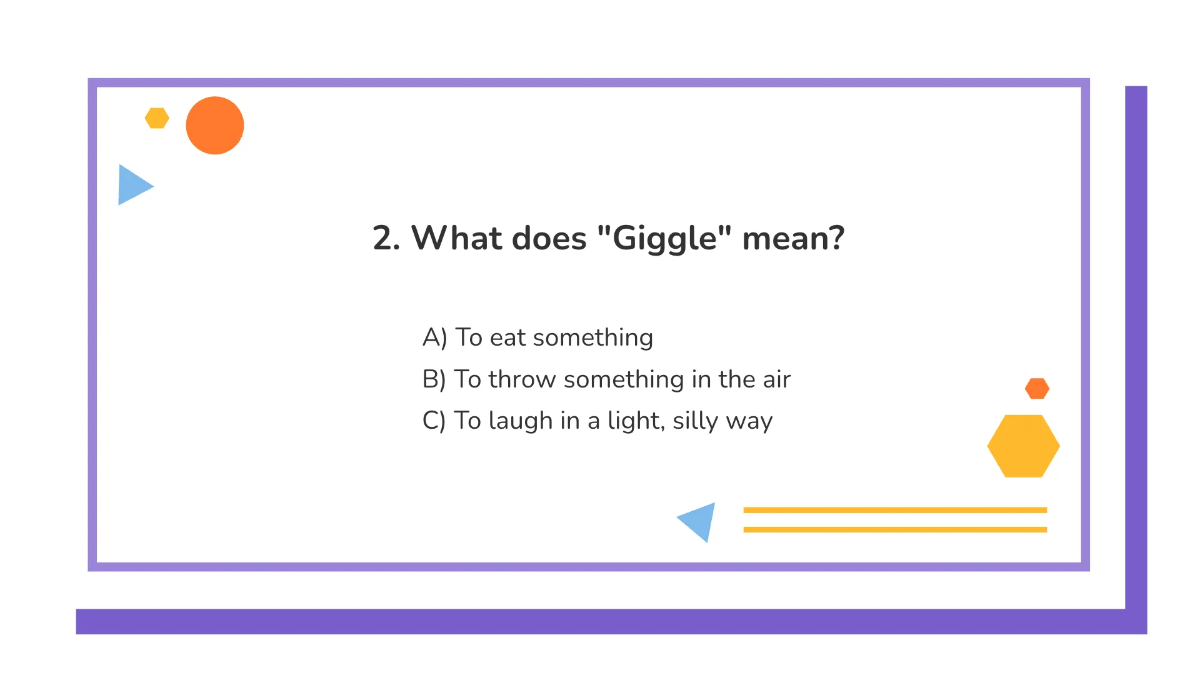 2. What does "Giggle" mean?

A) To eat something
B) To throw something in the air
C) To laugh in a light, silly way